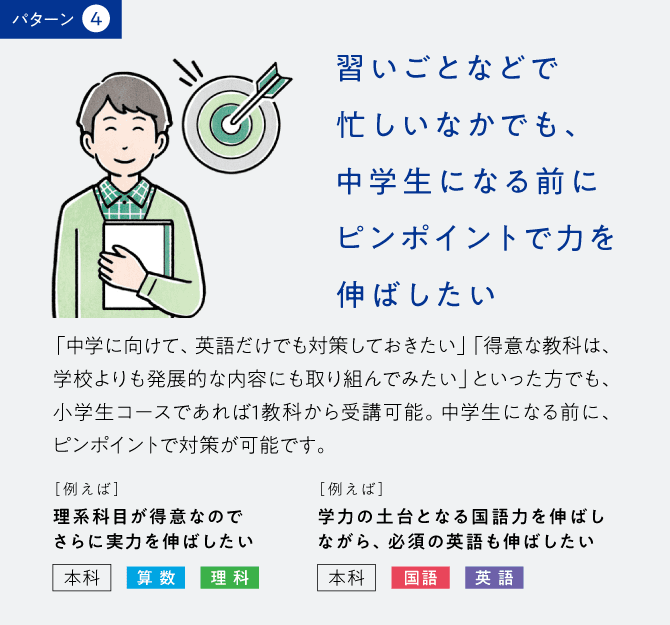 パターン 4

習いごとなどで忙しいなかでも、中学生になる前にピンポイントで力を伸ばしたい

「中学に向けて、英語だけでも対策しておきたい」「得意な教科は、学校よりも発展的な内容にも取り組んでみたい」といった方でも、小学生コースであれば1教科から受講可能。中学生になる前に、ピンポイントで対策が可能です。

［例えば］
理系科目が得意なのでさらに実力を伸ばしたい
本科　算数　理科

［例えば］
学力の土台となる国語力を伸ばしながら、必須の英語も伸ばしたい
本科　国語　英語